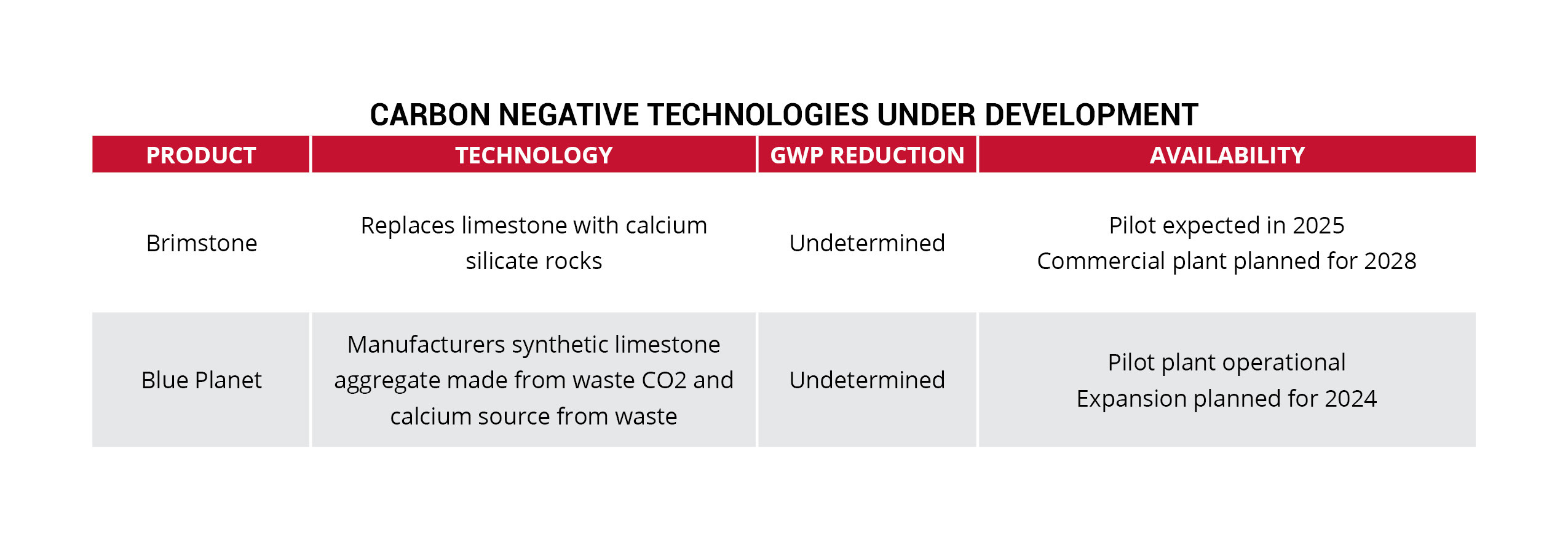 CARBON NEGATIVE TECHNOLOGIES UNDER DEVELOPMENT

| PRODUCT | TECHNOLOGY | GWP REDUCTION | AVAILABILITY |
|---|---|---|---|
| Brimstone | Replaces limestone with calcium silicate rocks | Undetermined | Pilot expected in 2025 Commercial plant planned for 2028 |
| Blue Planet | Manufacturers synthetic limestone aggregate made from waste CO2 and calcium source from waste | Undetermined | Pilot plant operational Expansion planned for 2024 |